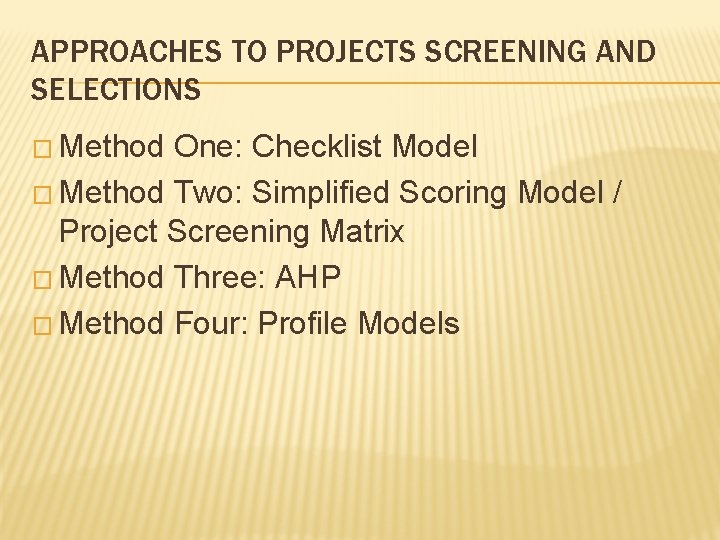 APPROACHES TO PROJECTS SCREENING AND SELECTIONS

□ Method One: Checklist Model
□ Method Two: Simplified Scoring Model / Project Screening Matrix
□ Method Three: AHP
□ Method Four: Profile Models